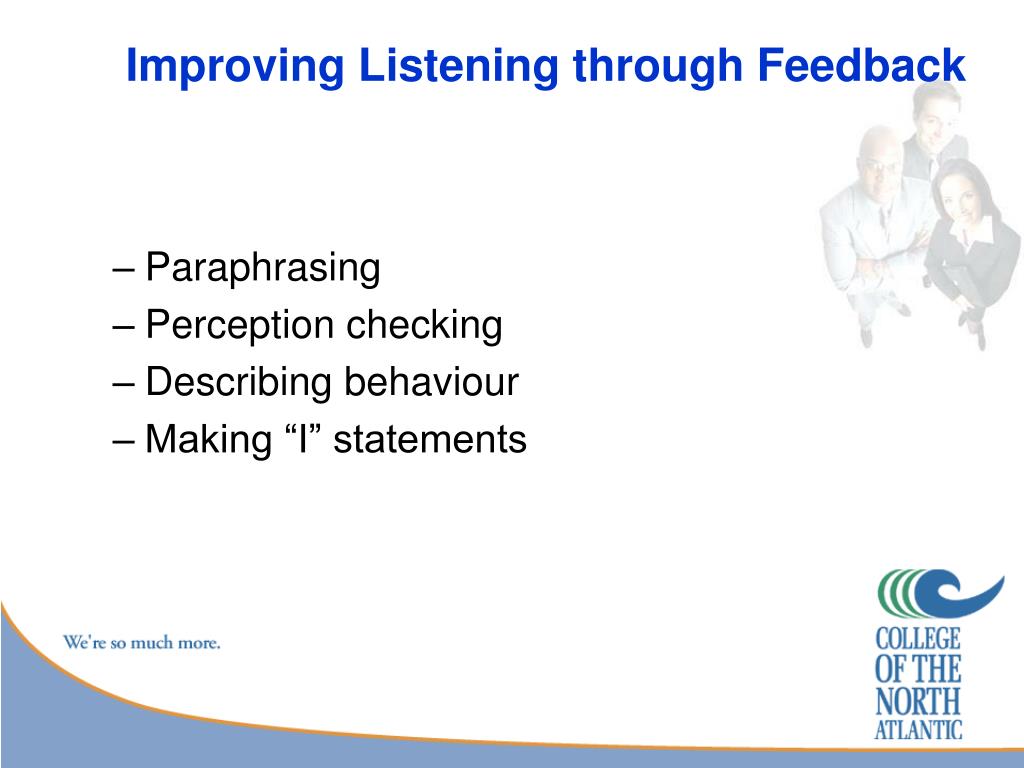 Improving Listening through Feedback

– Paraphrasing
– Perception checking
– Describing behaviour
– Making “I” statements

We're so much more.

COLLEGE OF THE NORTH ATLANTIC